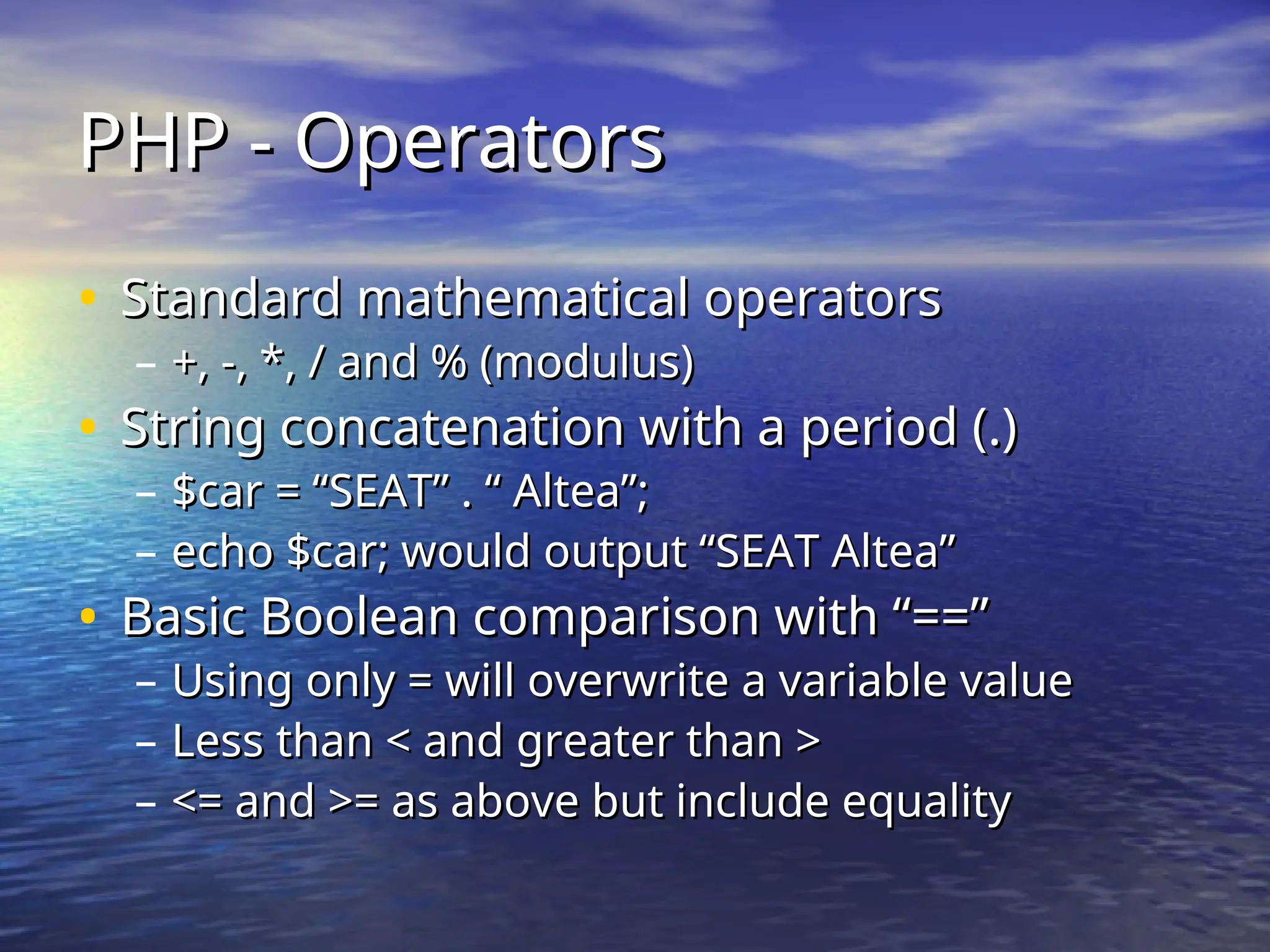 PHP - Operators

• Standard mathematical operators
– +, -, *, / and % (modulus)
• String concatenation with a period (.)
– $car = “SEAT” . “ Altea”;
– echo $car; would output “SEAT Altea”
• Basic Boolean comparison with “==”
– Using only = will overwrite a variable value
– Less than < and greater than >
– <= and >= as above but include equality